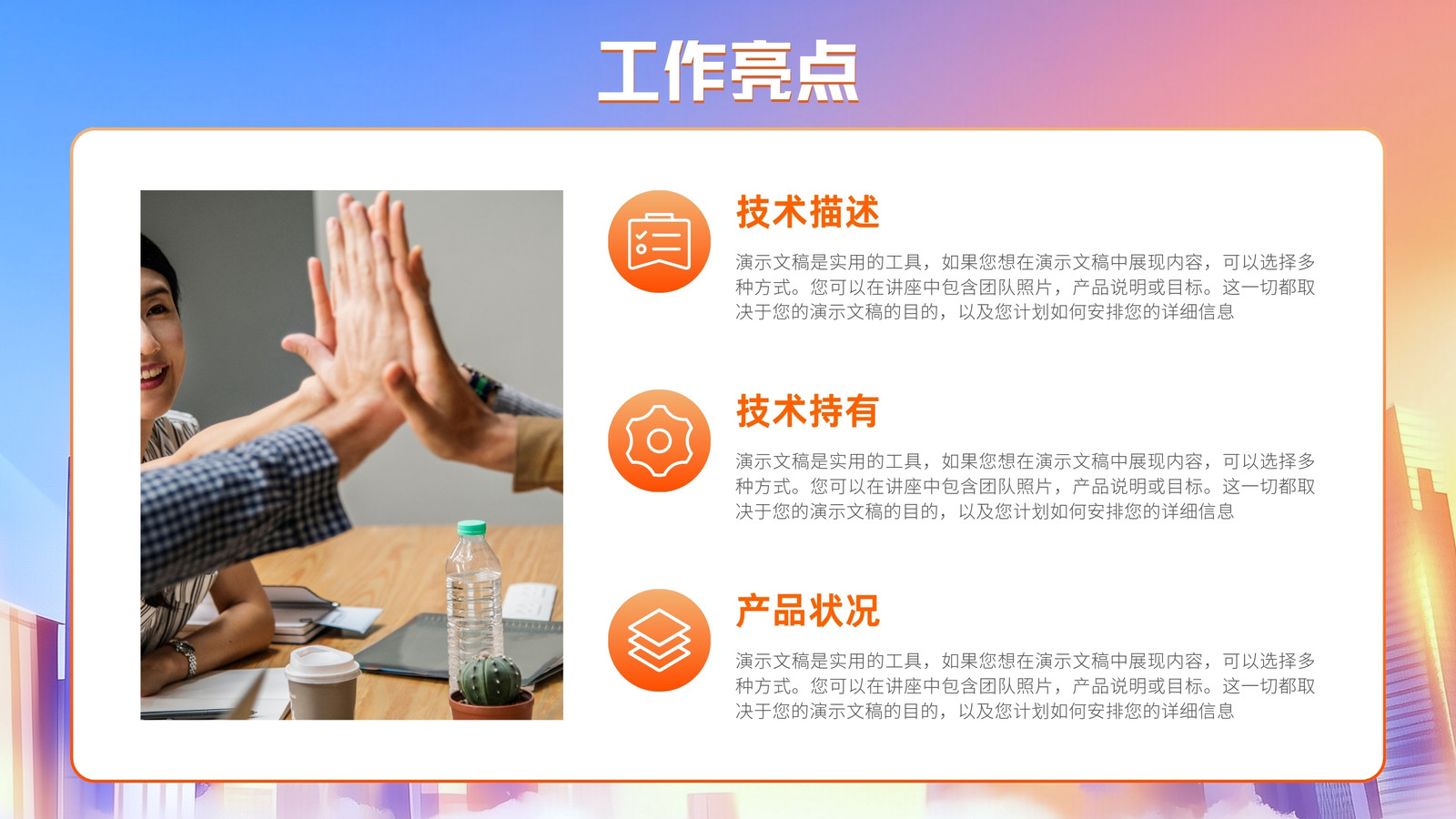 工作亮点

技术描述

演示文稿是实用的工具，如果您想在演示文稿中展现内容，可以选择多种方式。您可以在讲座中包含团队照片，产品说明或目标。这一切都取决于您的演示文稿的目的，以及您计划如何安排您的详细信息

技术持有

演示文稿是实用的工具，如果您想在演示文稿中展现内容，可以选择多种方式。您可以在讲座中包含团队照片，产品说明或目标。这一切都取决于您的演示文稿的目的，以及您计划如何安排您的详细信息

产品状况

演示文稿是实用的工具，如果您想在演示文稿中展现内容，可以选择多种方式。您可以在讲座中包含团队照片，产品说明或目标。这一切都取决于您的演示文稿的目的，以及您计划如何安排您的详细信息